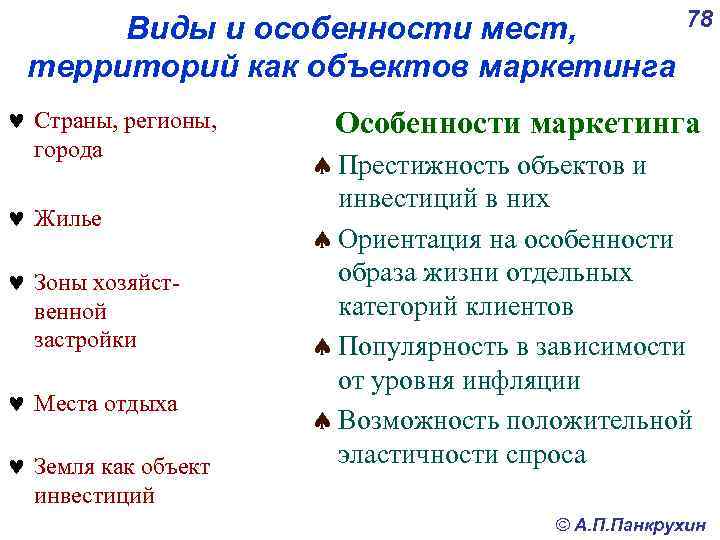 78

Виды и особенности мест, территорий как объектов маркетинга

♥ Страны, регионы, города

♥ Жилье

♥ Зоны хозяйственной застройки

♥ Места отдыха

♥ Земля как объект инвестиций

Особенности маркетинга

♠ Престижность объектов и инвестиций в них

♠ Ориентация на особенности образа жизни отдельных категорий клиентов

♠ Популярность в зависимости от уровня инфляции

♠ Возможность положительной эластичности спроса

© А.П.Панкрухин